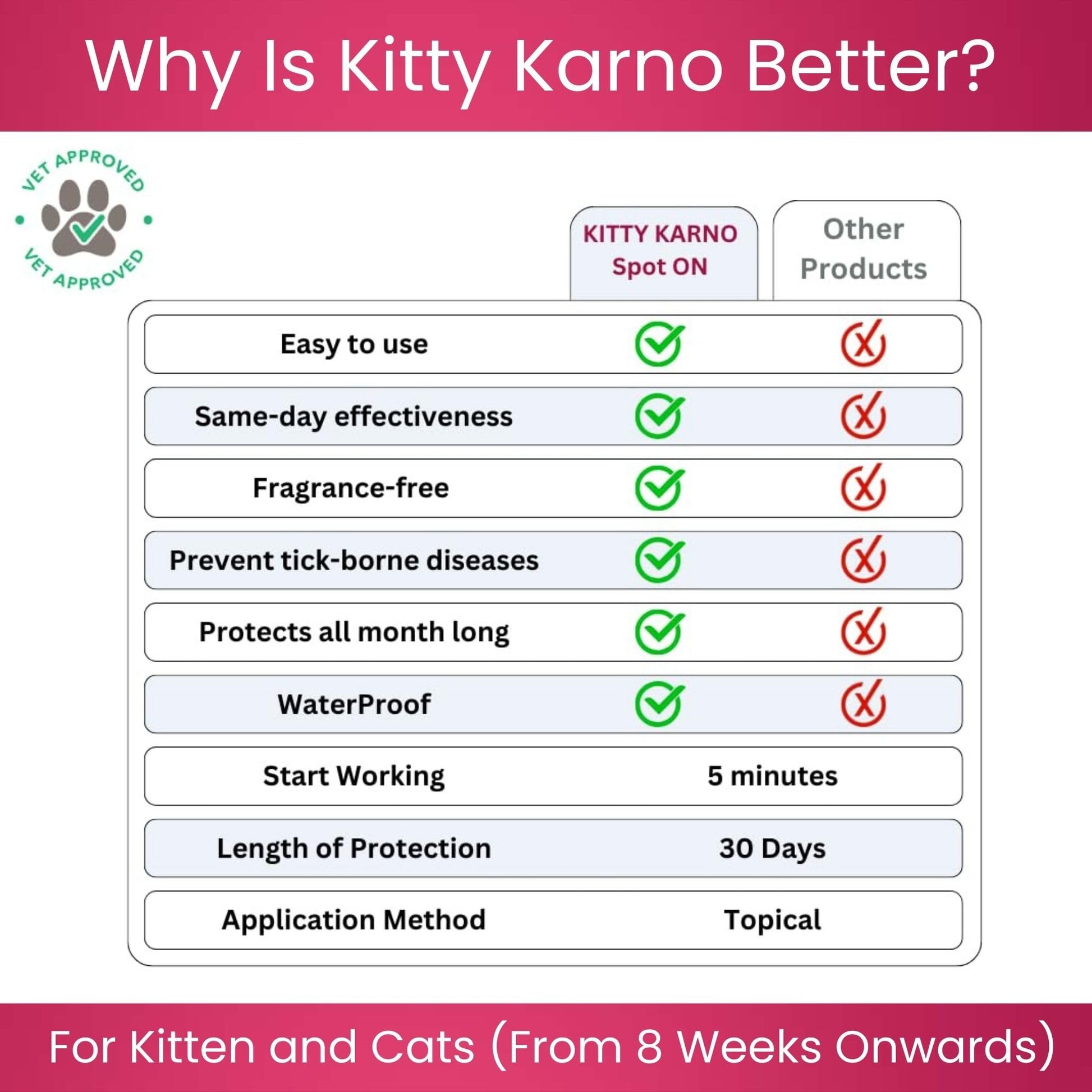 Why Is Kitty Karno Better?

VET APPROVED
VET APPROVED

| | KITTY KARNO Spot ON | Other Products |
|---|---|---|
| Easy to use | ✓ | ✗ |
| Same-day effectiveness | ✓ | ✗ |
| Fragrance-free | ✓ | ✗ |
| Prevent tick-borne diseases | ✓ | ✗ |
| Protects all month long | ✓ | ✗ |
| WaterProof | ✓ | ✗ |
| Start Working | 5 minutes | |
| Length of Protection | 30 Days | |
| Application Method | Topical | |

For Kitten and Cats (From 8 Weeks Onwards)